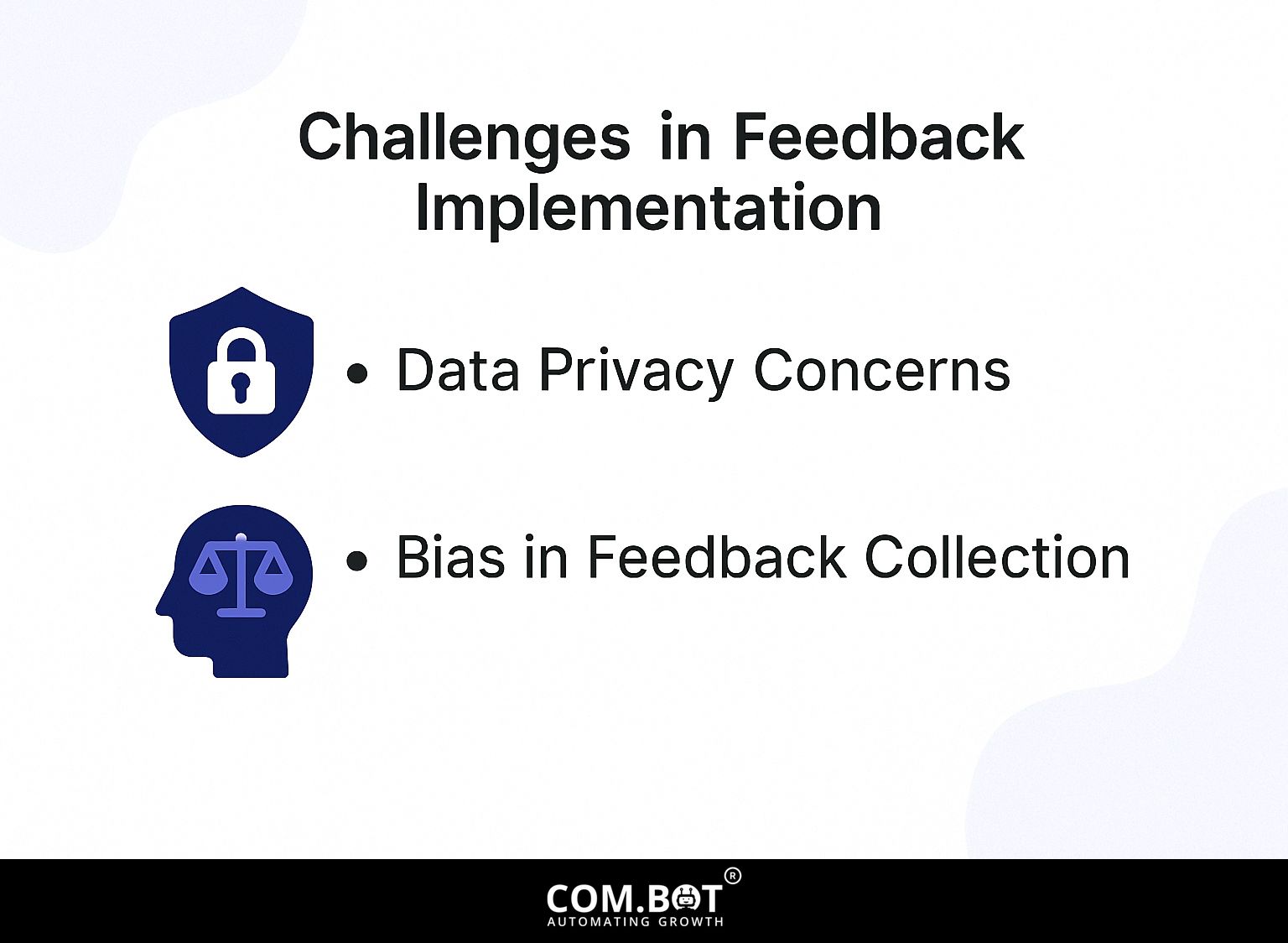 Challenges in Feedback Implementation

• Data Privacy Concerns

• Bias in Feedback Collection

COM.BOT®
AUTOMATING GROWTH